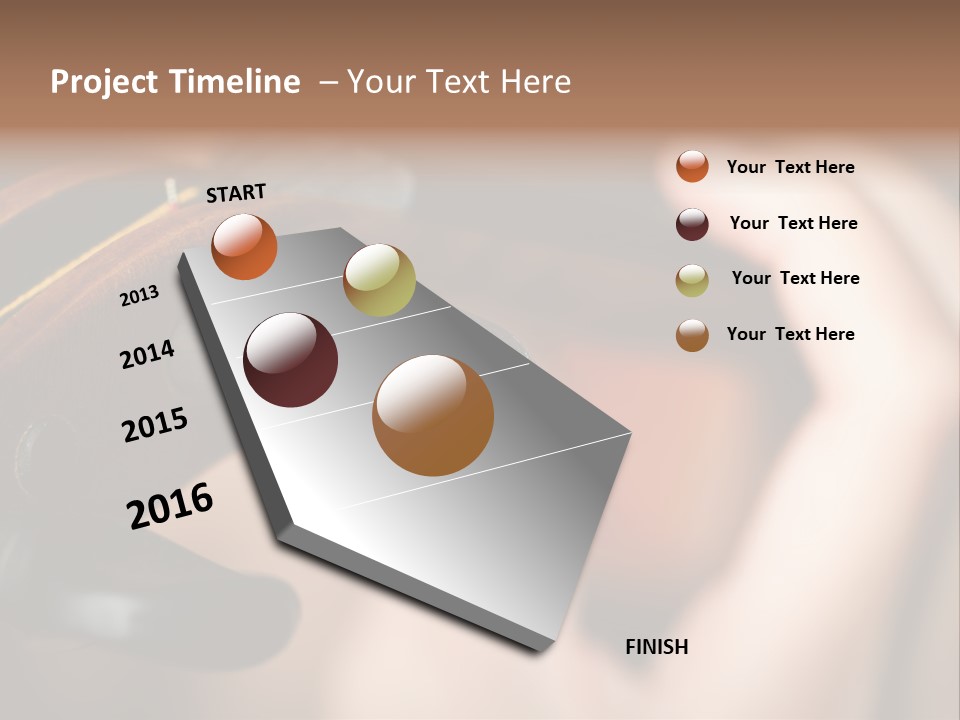 Project Timeline – Your Text Here

START

2013

2014

2015

2016

FINISH

Your Text Here

Your Text Here

Your Text Here

Your Text Here